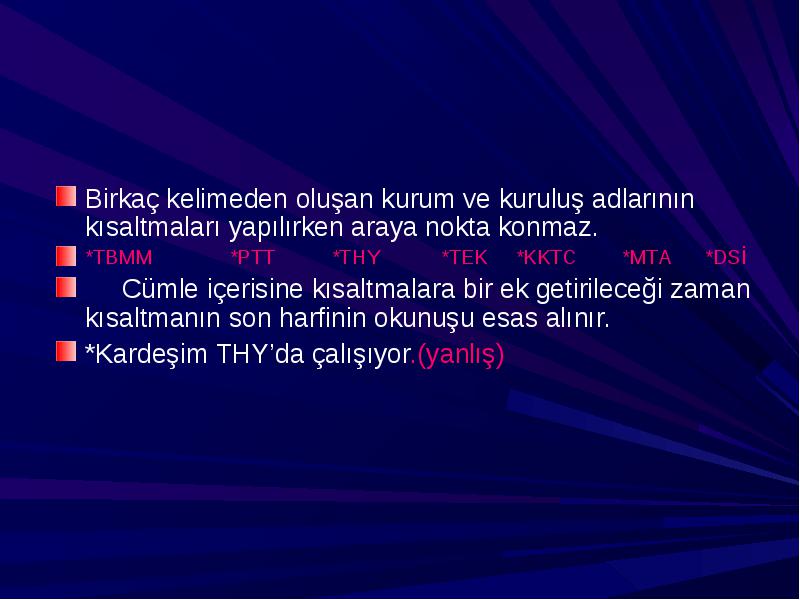 Birkaç kelimeden oluşan kurum ve kuruluş adlarının kısaltmaları yapılırken araya nokta konmaz.

*TBMM *PTT *THY *TEK *KKTC *MTA *DSİ

Cümle içerisine kısaltmalara bir ek getirileceği zaman kısaltmanın son harfinin okunuşu esas alınır.

*Kardeşim THY'da çalışıyor.(yanlış)